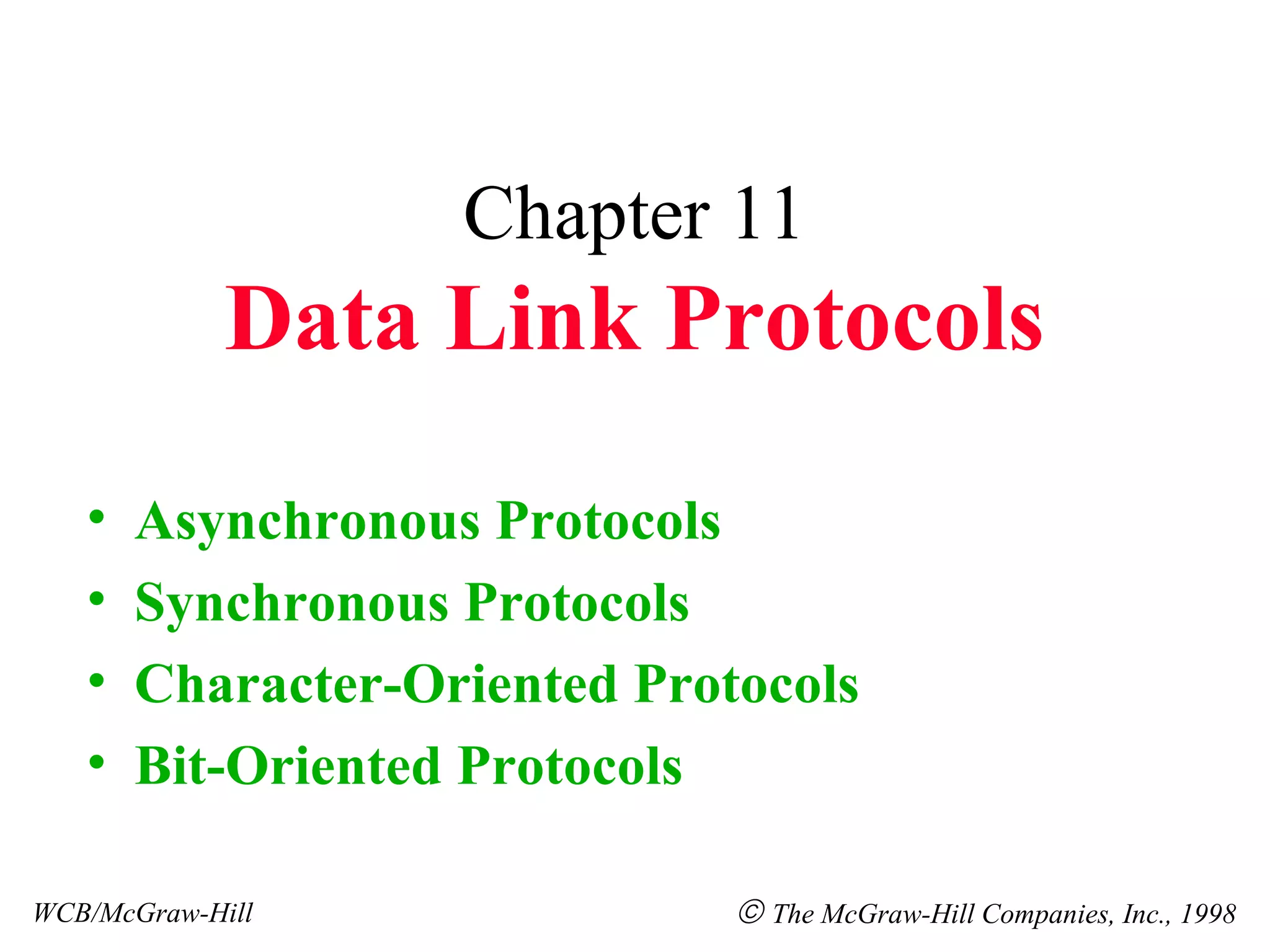 Chapter 11

Data Link Protocols

• Asynchronous Protocols
• Synchronous Protocols
• Character-Oriented Protocols
• Bit-Oriented Protocols

WCB/McGraw-Hill

© The McGraw-Hill Companies, Inc., 1998